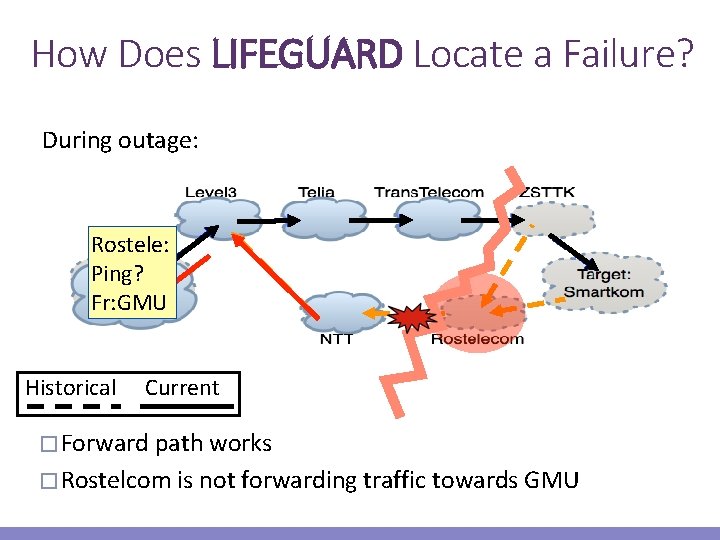 How Does LIFEGUARD Locate a Failure?

During outage:

Level3
Telia
TransTelecom
ZSTTK
Rostele:
Ping?
Fr:GMU
Target:
Smartkom
NTT
Rostelecom

Historical Current

□ Forward path works
□ Rostelcom is not forwarding traffic towards GMU